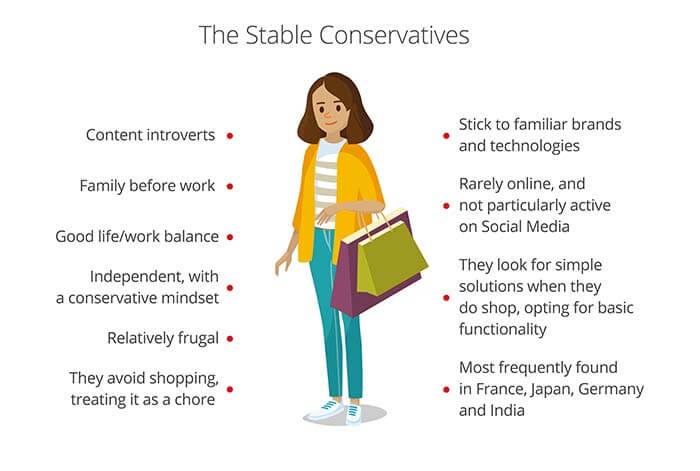 The Stable Conservatives

Content introverts

Family before work

Good life/work balance

Independent, with a conservative mindset

Relatively frugal

They avoid shopping, treating it as a chore

Stick to familiar brands and technologies

Rarely online, and not particularly active on Social Media

They look for simple solutions when they do shop, opting for basic functionality

Most frequently found in France, Japan, Germany and India